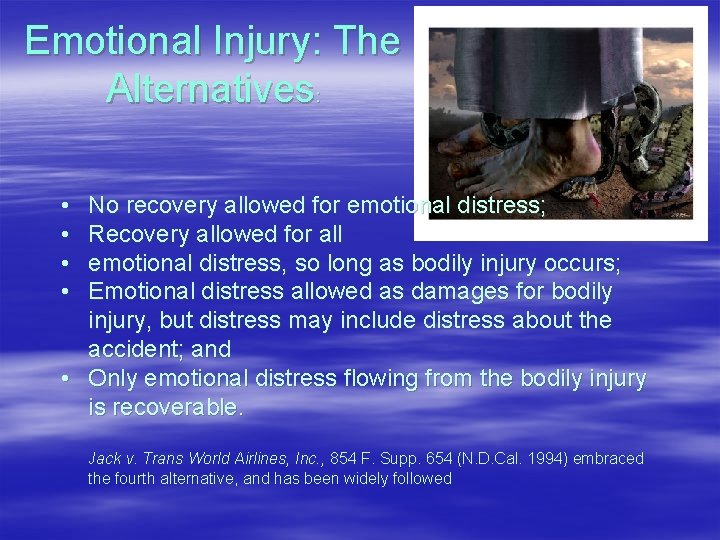 Emotional Injury: The Alternatives:

• No recovery allowed for emotional distress;
• Recovery allowed for all
• emotional distress, so long as bodily injury occurs;
• Emotional distress allowed as damages for bodily injury, but distress may include distress about the accident; and
• Only emotional distress flowing from the bodily injury is recoverable.

Jack v. Trans World Airlines, Inc., 854 F. Supp. 654 (N.D.Cal. 1994) embraced the fourth alternative, and has been widely followed